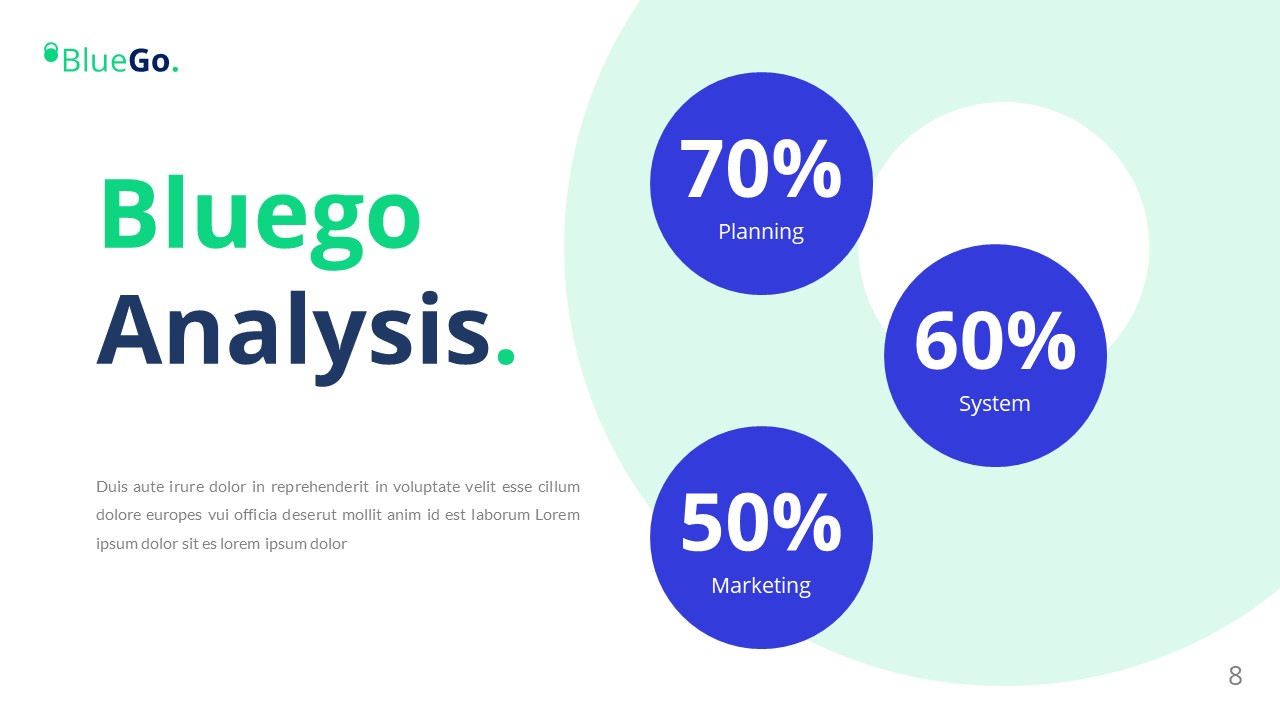 BlueGo.

Bluego
Analysis.

Duis aute irure dolor in reprehenderit in voluptate velit esse cillum dolore europes vui officia deserut mollit anim id est laborum Lorem ipsum dolor sit es lorem ipsum dolor

70%
Planning

60%
System

50%
Marketing

8